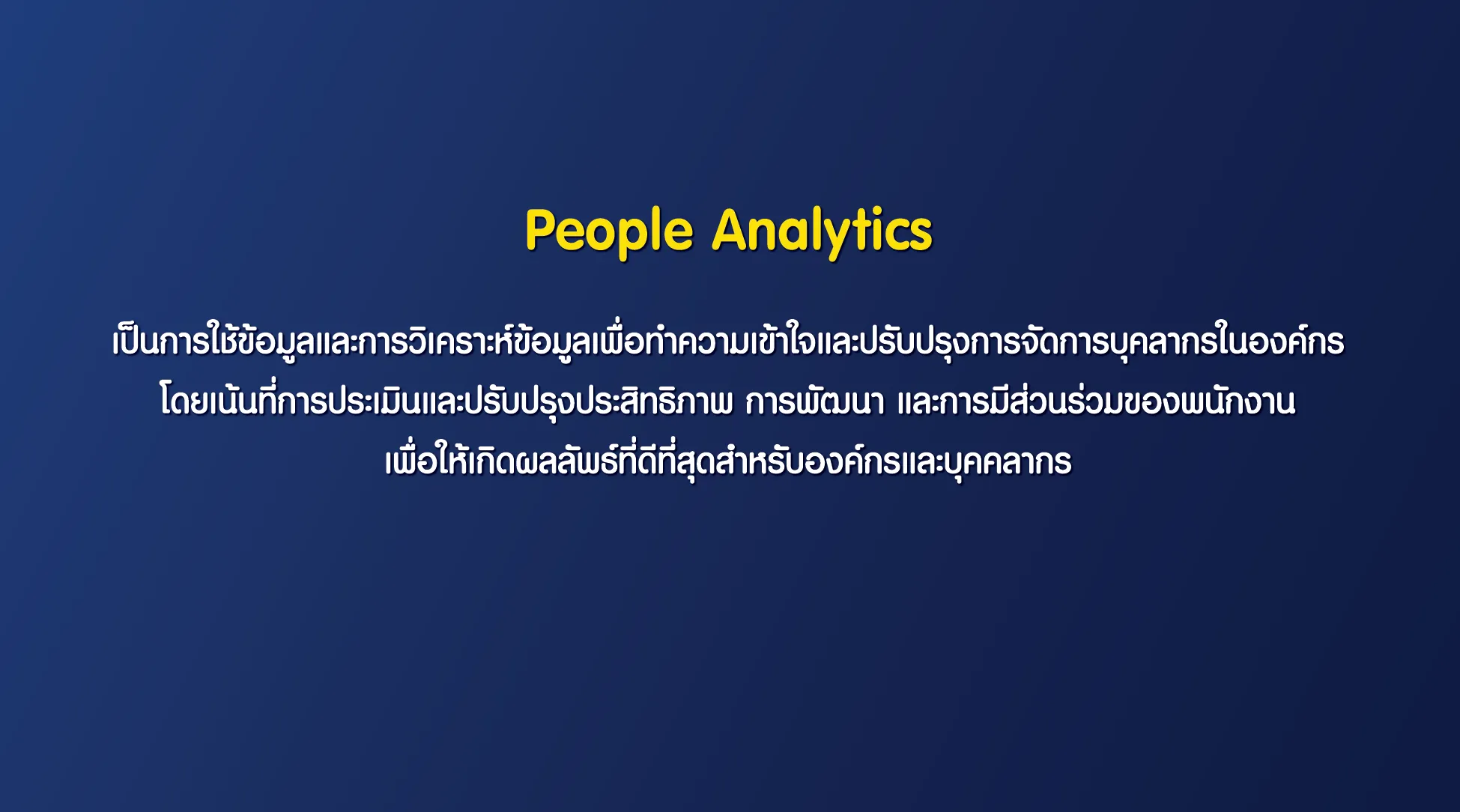 People Analytics

เป็นการใช้ข้อมูลและการวิเคราะห์ข้อมูลเพื่อทำความเข้าใจและปรับปรุงการจัดการบุคลากรในองค์กร โดยเน้นที่การประเมินและปรับปรุงประสิทธิภาพ การพัฒนา และการมีส่วนร่วมของพนักงาน เพื่อให้เกิดผลลัพธ์ที่ดีที่สุดสำหรับองค์กรและบุคคลากร